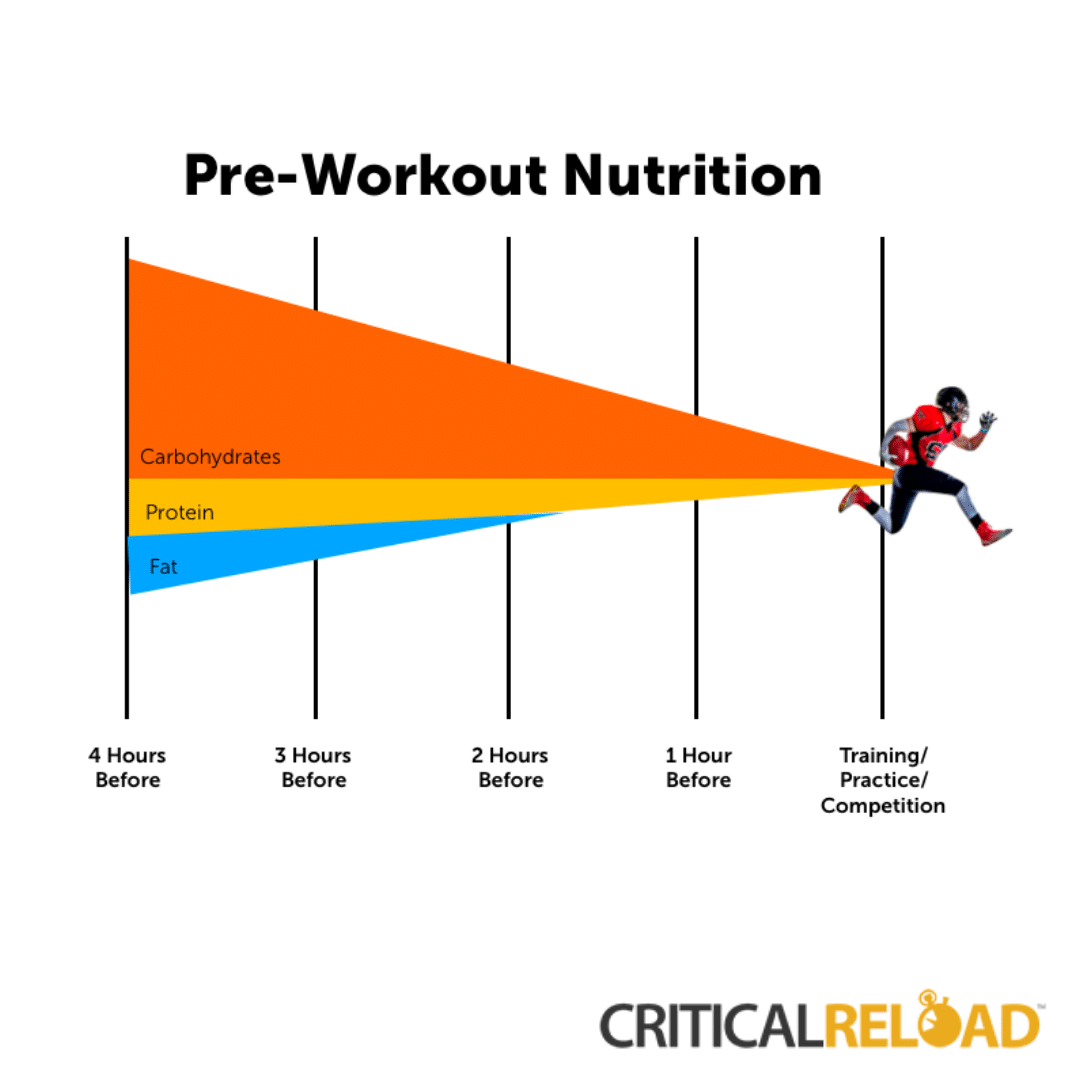 Pre-Workout Nutrition

Carbohydrates

Protein

Fat

4 Hours Before

3 Hours Before

2 Hours Before

1 Hour Before

Training/ Practice/ Competition

CRITICALRELOAD™